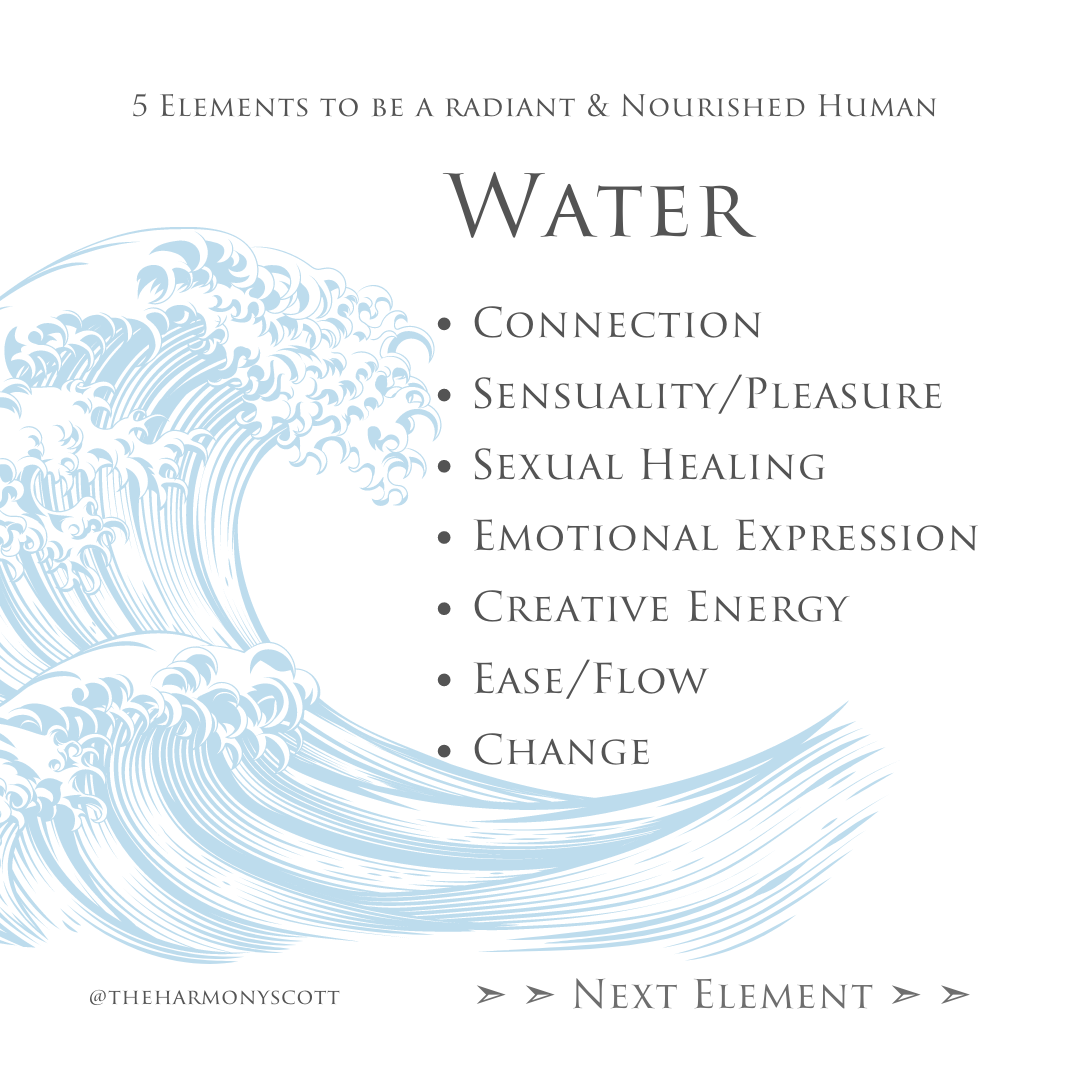 5 Elements to be a radiant & Nourished Human

Water

• Connection
• Sensuality/Pleasure
• Sexual Healing
• Emotional Expression
• Creative Energy
• Ease/Flow
• Change

@theharmonyscott

➢ ➢ Next Element ➢ ➢